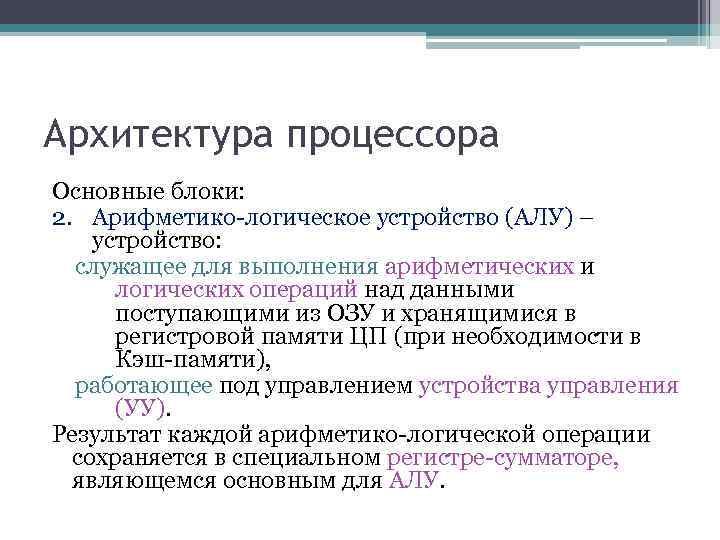 Архитектура процессора

Основные блоки:
2. Арифметико-логическое устройство (АЛУ) – устройство:
служащее для выполнения арифметических и логических операций над данными поступающими из ОЗУ и хранящимися в регистровой памяти ЦП (при необходимости в Кэш-памяти),
работающее под управлением устройства управления (УУ).
Результат каждой арифметико-логической операции сохраняется в специальном регистре-сумматоре, являющемся основным для АЛУ.